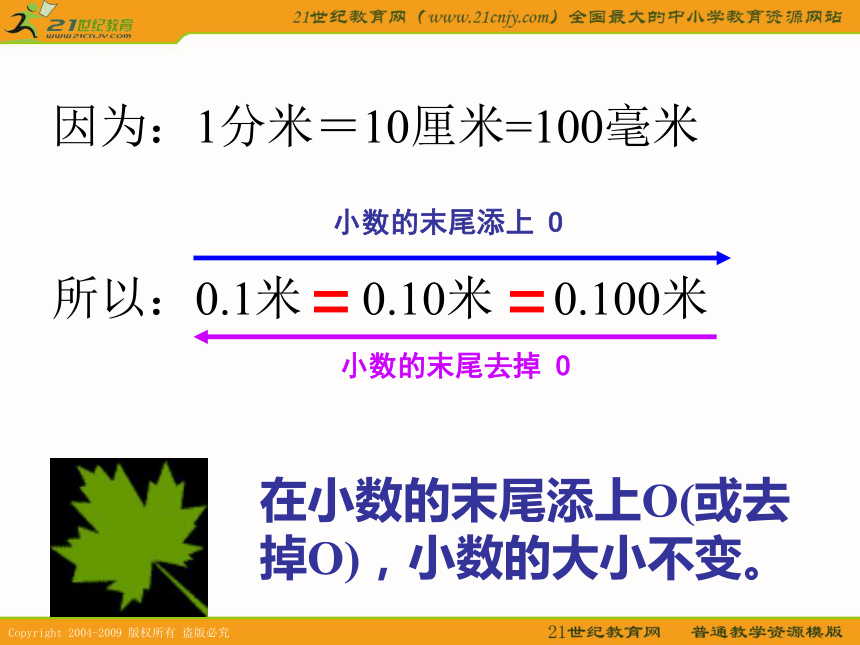 21世纪教育 www.21cnjy.com

21世纪教育网（www.21cnjy.com）全国最大的中小学教育资源网站

因为：1分米＝10厘米=100毫米

小数的末尾添上 0

所以：0.1米 ＝ 0.10米 ＝ 0.100米

小数的末尾去掉 0

在小数的末尾添上O(或去掉O)，小数的大小不变。

Copyright 2004-2009 版权所有 盗版必究

21世纪教育网 普通教学资源模版